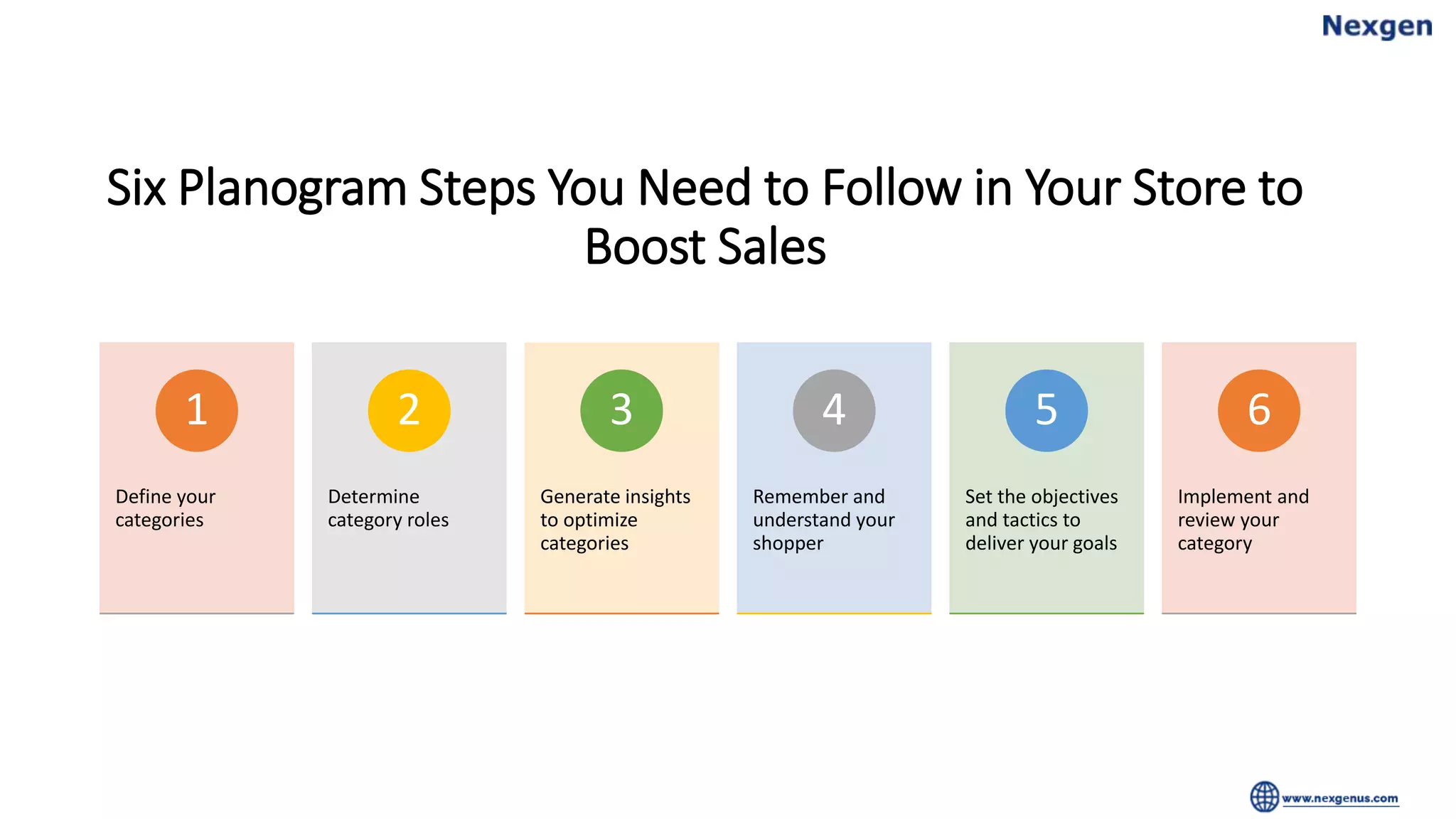 Nexgen

Six Planogram Steps You Need to Follow in Your Store to Boost Sales

1

Define your categories

2

Determine category roles

3

Generate insights to optimize categories

4

Remember and understand your shopper

5

Set the objectives and tactics to deliver your goals

6

Implement and review your category

www.nexgenus.com